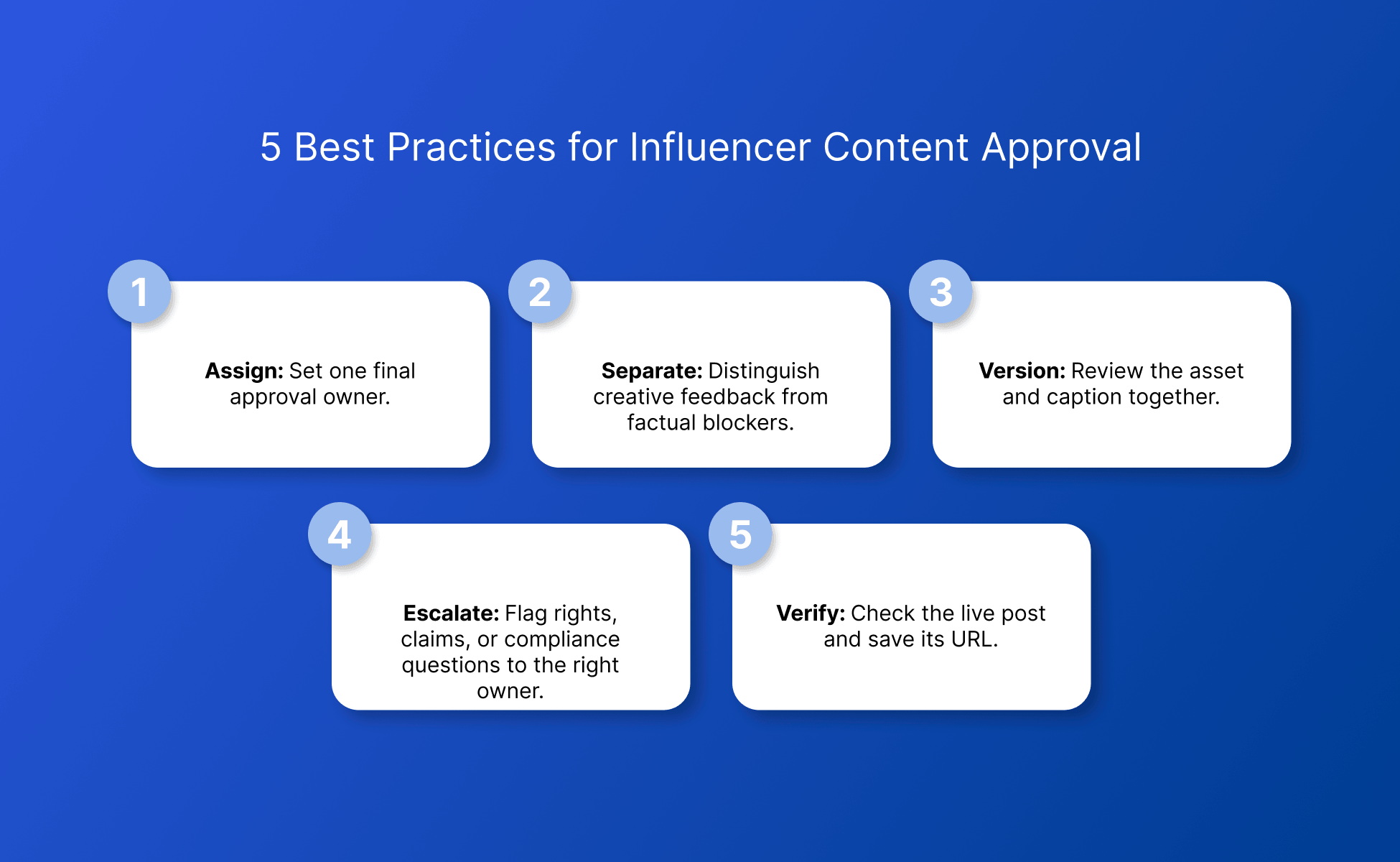 5 Best Practices for Influencer Content Approval

1

Assign: Set one final approval owner.

2

Separate: Distinguish creative feedback from factual blockers.

3

Version: Review the asset and caption together.

4

Escalate: Flag rights, claims, or compliance questions to the right owner.

5

Verify: Check the live post and save its URL.